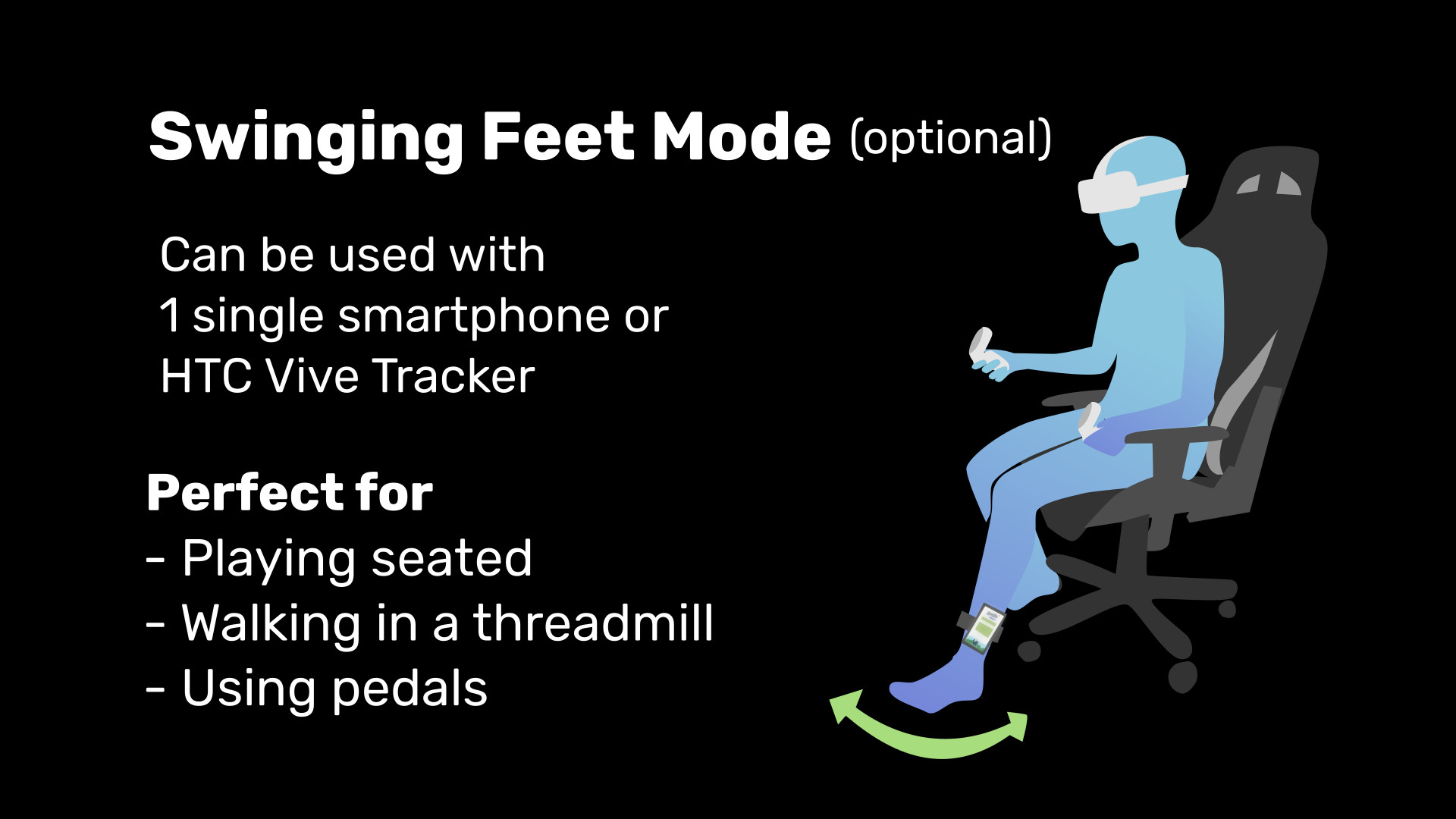 Swinging Feet Mode (optional)

Can be used with
1 single smartphone or
HTC Vive Tracker

Perfect for
- Playing seated
- Walking in a threadmill
- Using pedals